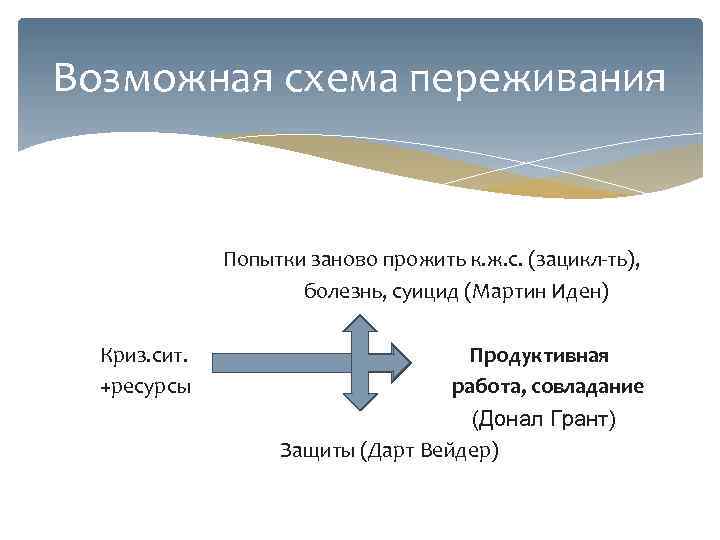 Возможная схема переживания

Попытки заново прожить к.ж.с. (зацикл-ть), болезнь, суицид (Мартин Иден)

Криз.сит. +ресурсы

Продуктивная работа, совладание (Донал Грант)

Защиты (Дарт Вейдер)